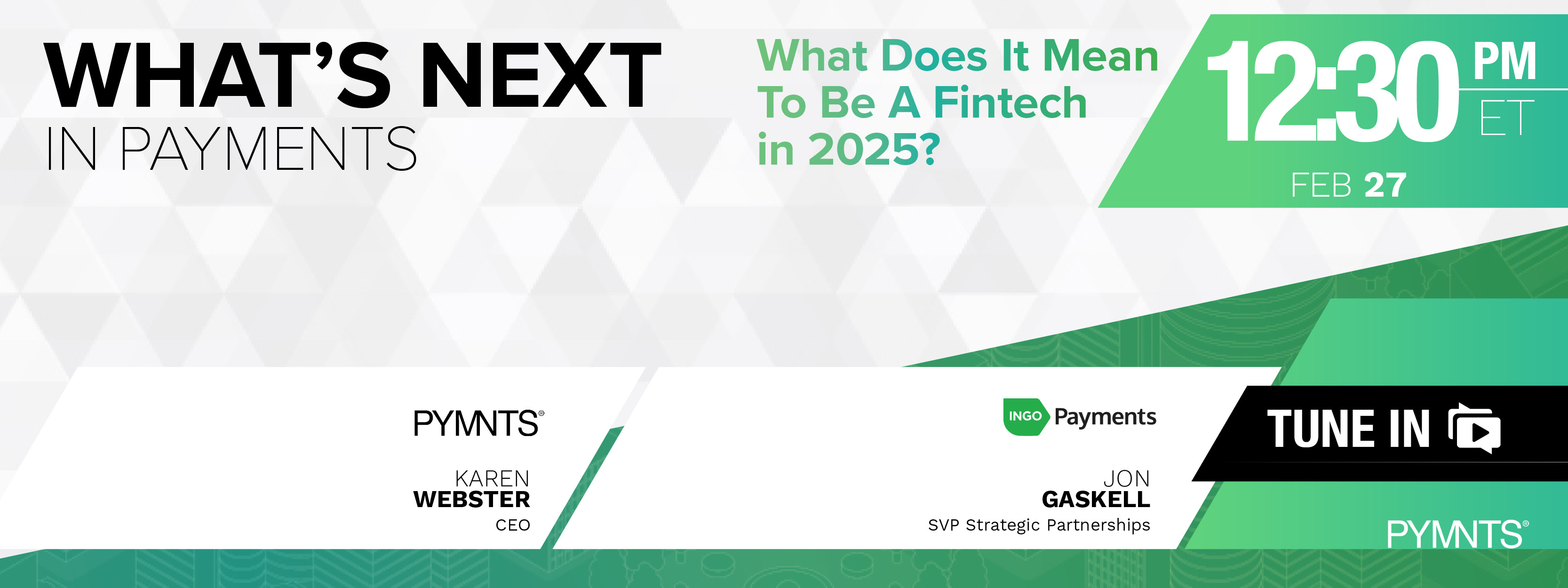 WHAT'S NEXT
IN PAYMENTS

What Does It Mean To Be A Fintech in 2025?

12:30 PM ET

FEB 27

PYMNTS®

KAREN
WEBSTER
CEO

INGO Payments

JON
GASKELL
SVP Strategic Partnerships

TUNE IN

PYMNTS®